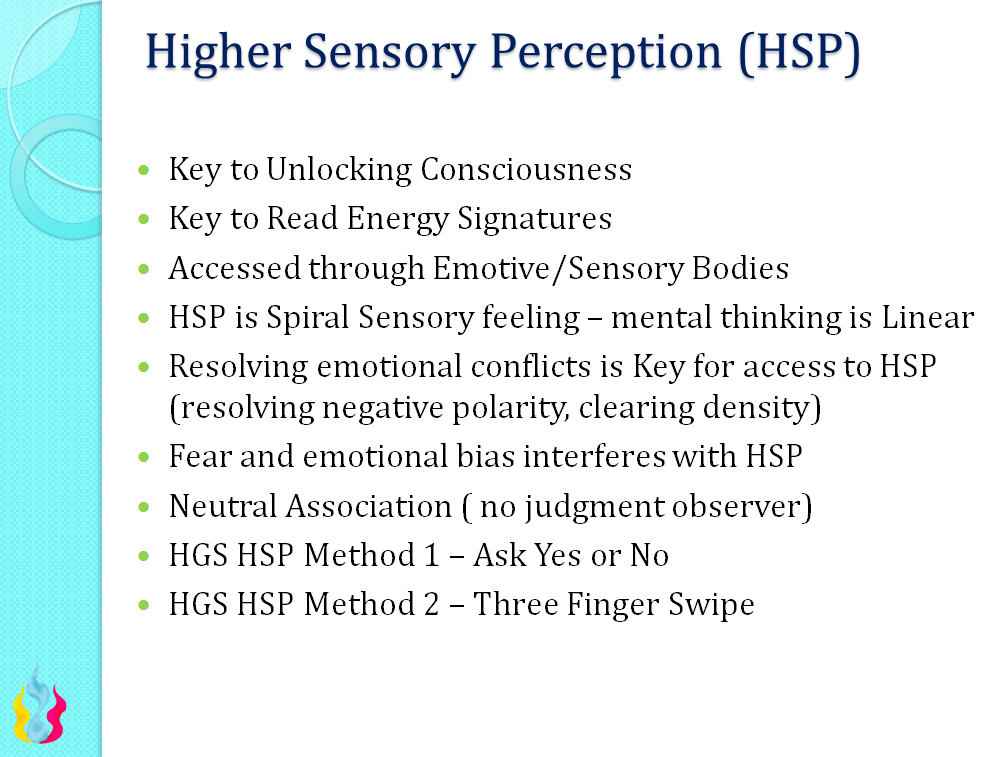 Higher Sensory Perception (HSP)

- Key to Unlocking Consciousness
- Key to Read Energy Signatures
- Accessed through Emotive/Sensory Bodies
- HSP is Spiral Sensory feeling – mental thinking is Linear
- Resolving emotional conflicts is Key for access to HSP (resolving negative polarity, clearing density)
- Fear and emotional bias interferes with HSP
- Neutral Association ( no judgment observer)
- HGS HSP Method 1 – Ask Yes or No
- HGS HSP Method 2 – Three Finger Swipe